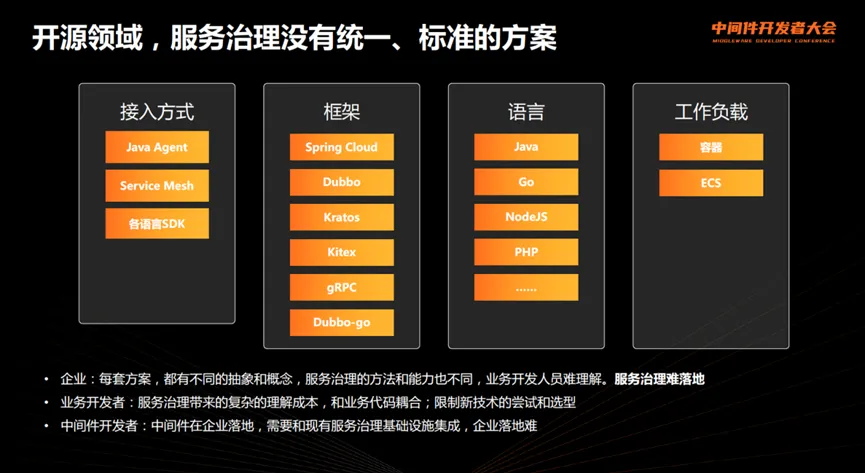 开源领域，服务治理没有统一、标准的方案

中间件开发者大会
MIDDLEWARE DEVELOPER CONFERENCE

接入方式
Java Agent
Service Mesh
各语言SDK

框架
Spring Cloud
Dubbo
Kratos
Kitex
gRPC
Dubbo-go

语言
Java
Go
NodeJS
PHP
......

工作负载
容器
ECS

• 企业：每套方案，都有不同的抽象和概念，服务治理的方法和能力也不同，业务开发人员难理解。服务治理难落地
• 业务开发者：服务治理带来的复杂的理解成本，和业务代码耦合；限制新技术的尝试和选型
• 中间件开发者：中间件在企业落地，需要和现有服务治理基础设施集成，企业落地难